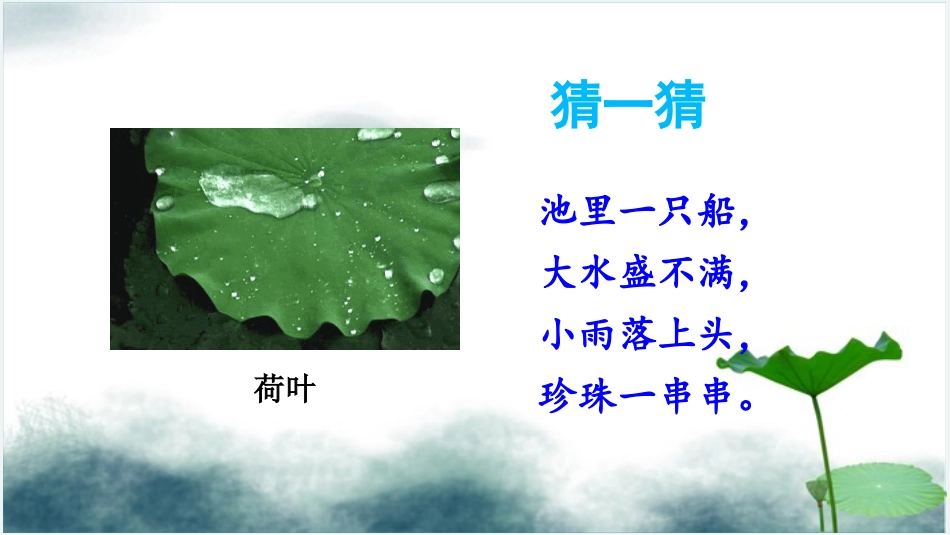 猜一猜

池里一只船，
大水盛不满，
小雨落上头，
珍珠一串串。

荷叶